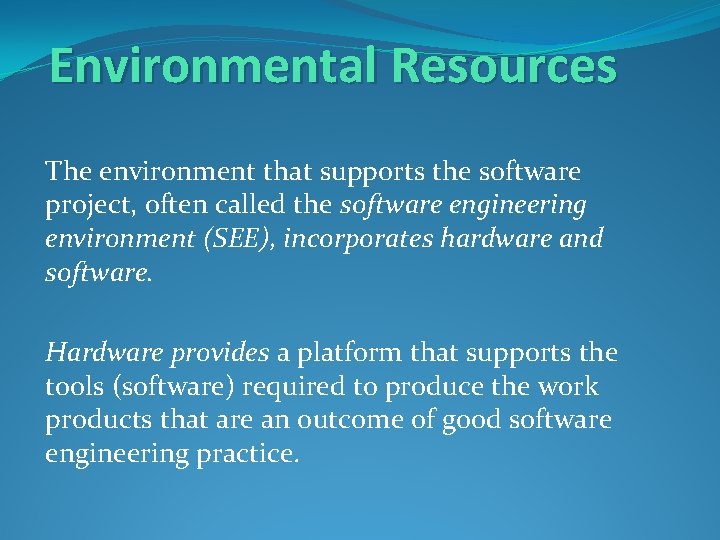 Environmental Resources

The environment that supports the software project, often called the software engineering environment (SEE), incorporates hardware and software.

Hardware provides a platform that supports the tools (software) required to produce the work products that are an outcome of good software engineering practice.